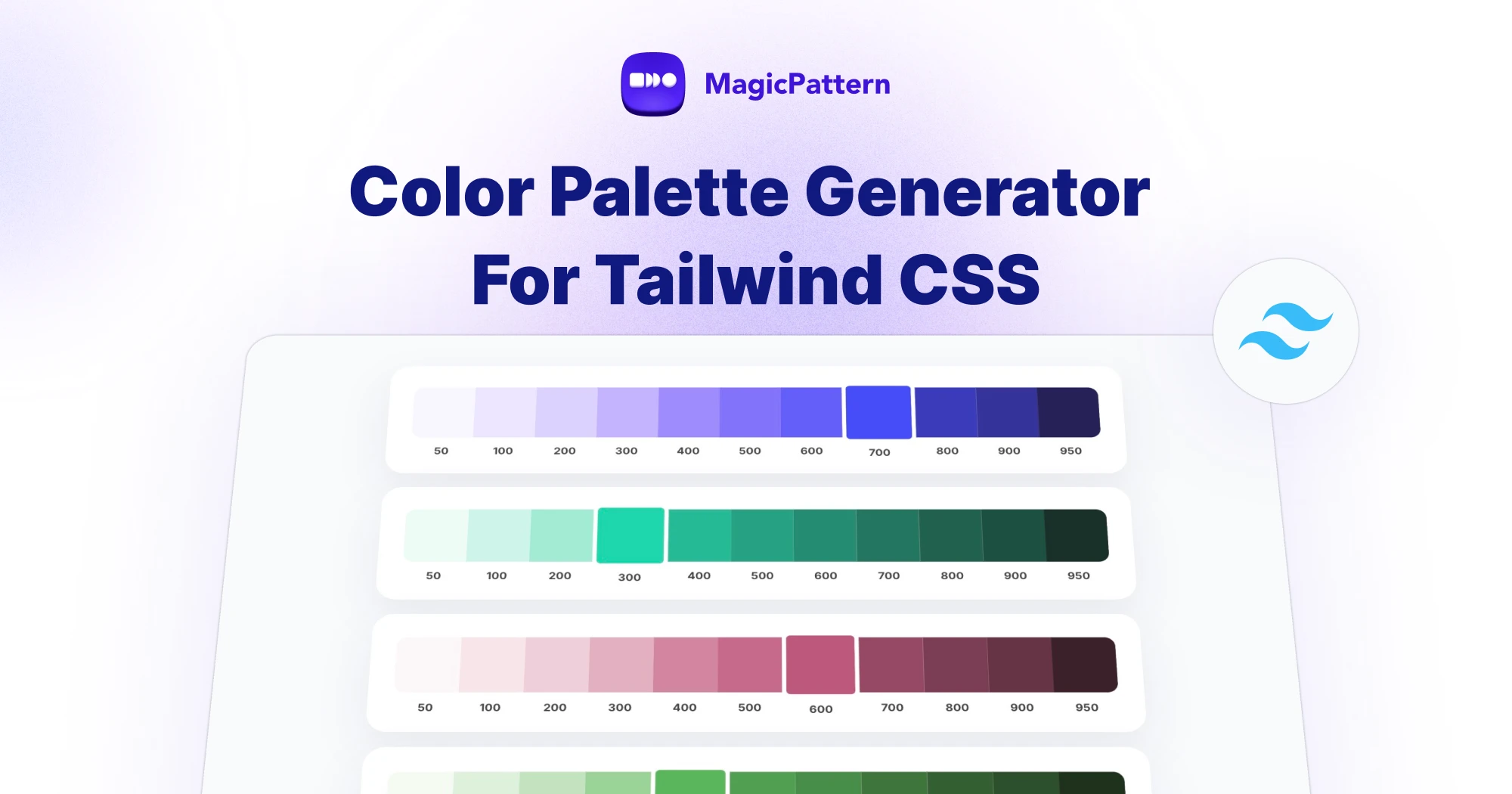 MagicPattern

Color Palette Generator For Tailwind CSS

50 100 200 300 400 500 600 700 800 900 950

50 100 200 300 400 500 600 700 800 900 950

50 100 200 300 400 500 600 700 800 900 950